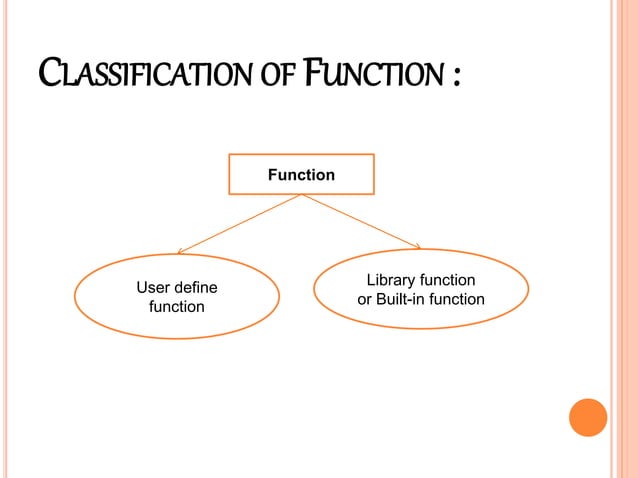 CLASSIFICATION OF FUNCTION :

Function

User define function

Library function or Built-in function